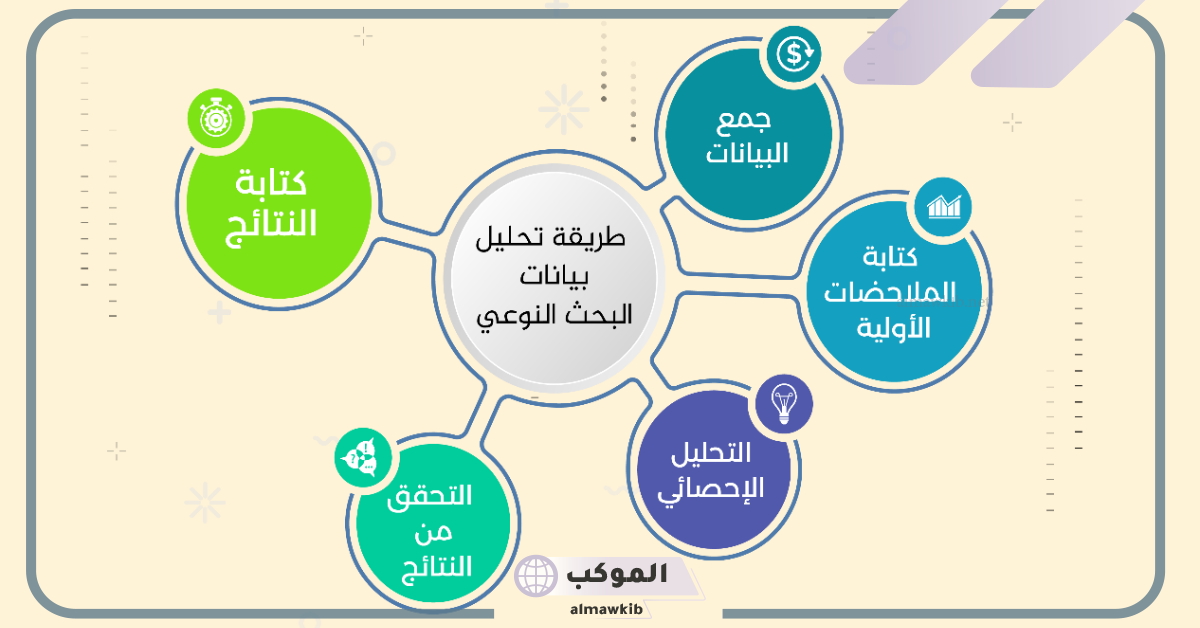 طريقة تحليل بيانات البحث النوعي

جمع البيانات

كتابة الملاحضات الأولية

التحليل الإحصائي

التحقق من النتائج

كتابة النتائج

الموكب
almawkib